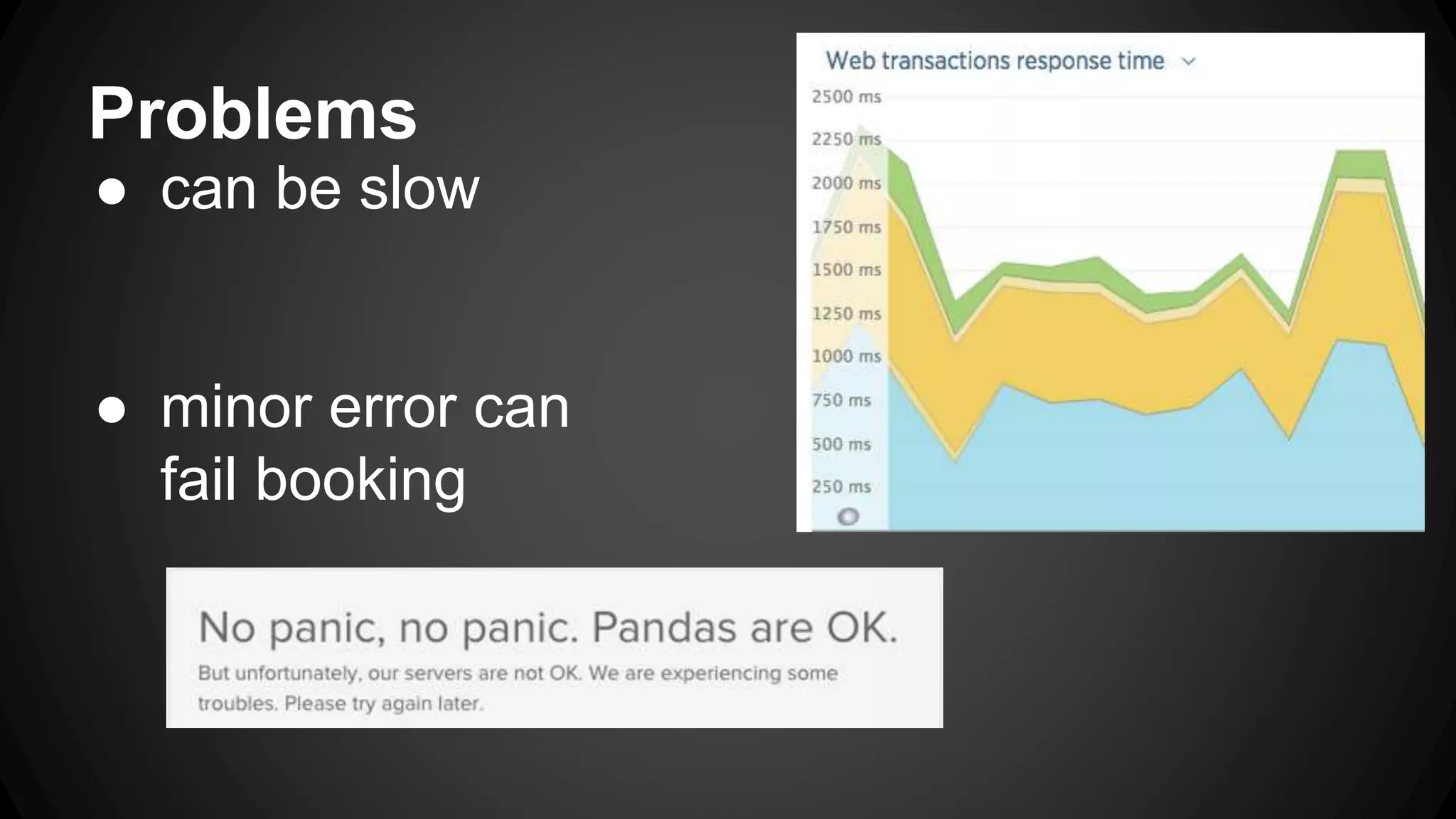 Problems

● can be slow

● minor error can fail booking

Web transactions response time

2500 ms
2250 ms
2000 ms
1750 ms
1500 ms
1250 ms
1000 ms
750 ms
500 ms
250 ms

No panic, no panic. Pandas are OK.

But unfortunately, our servers are not OK. We are experiencing some troubles. Please try again later.